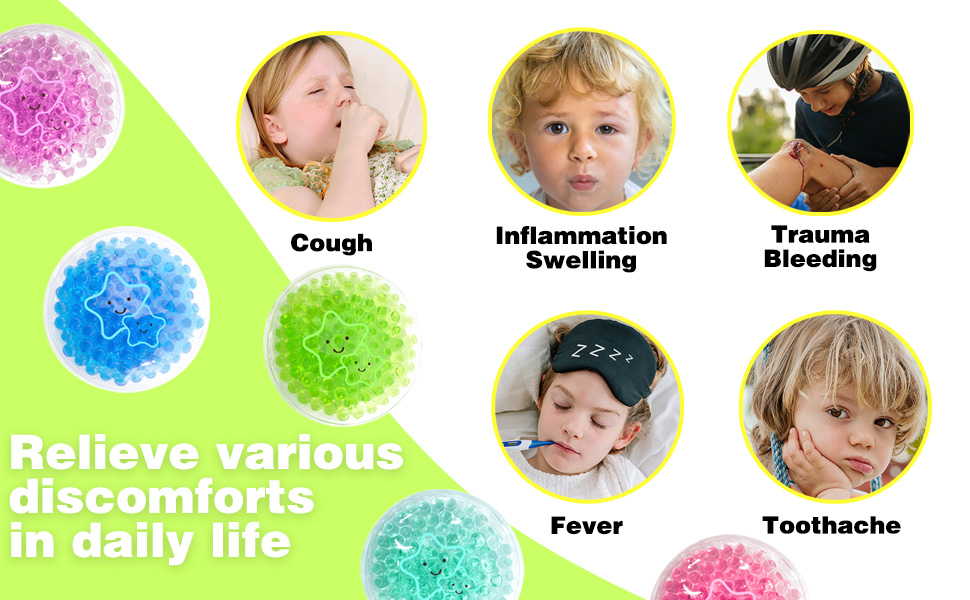 Cough

Inflammation Swelling

Trauma Bleeding

Z Z Z Z

Fever

Toothache

Relieve various discomforts in daily life